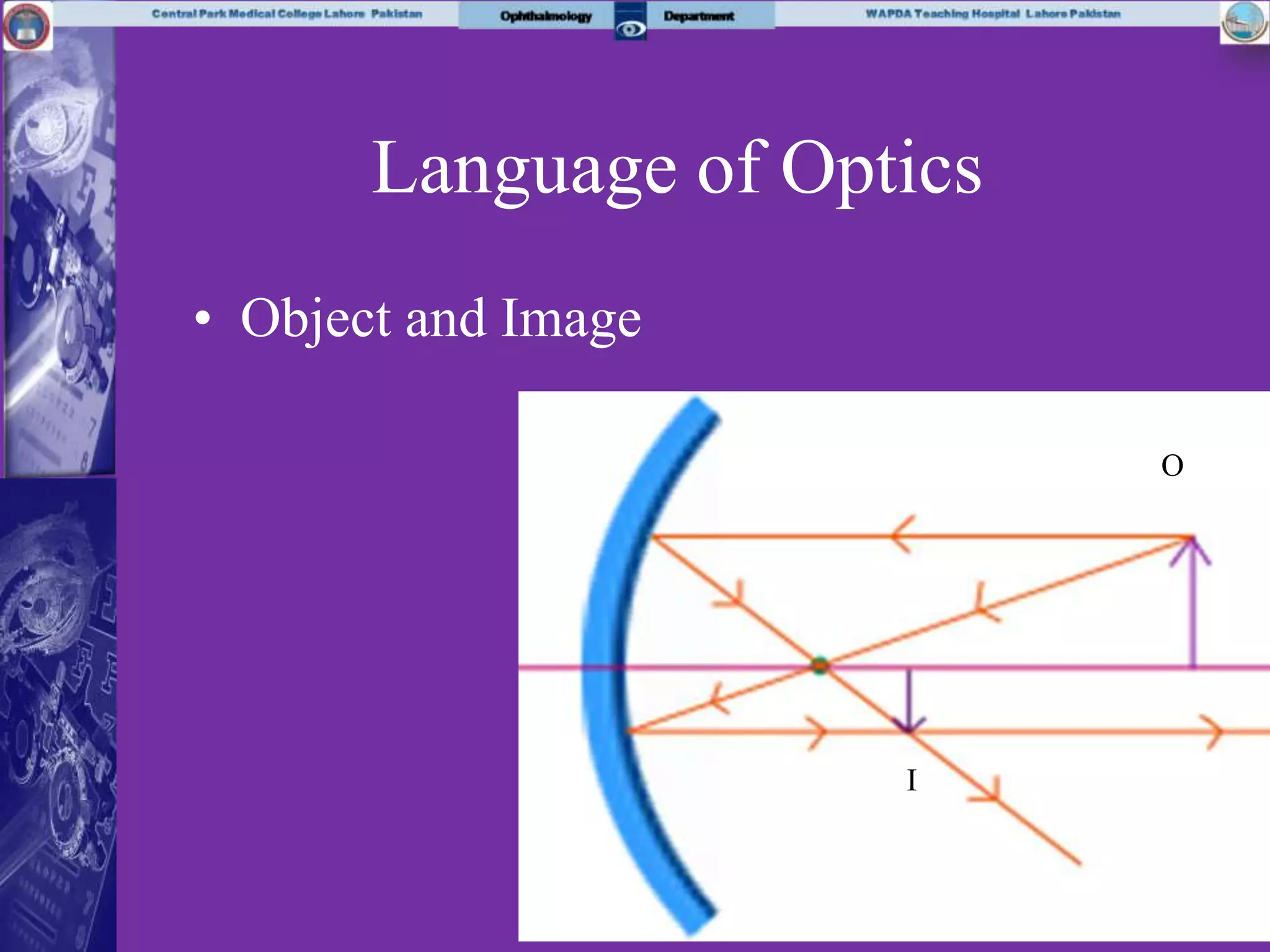 Central Park Medical College Lahore Pakistan Ophthalmology Department WAPDA Teaching Hospital Lahore Pakistan

Language of Optics

• Object and Image

O

I